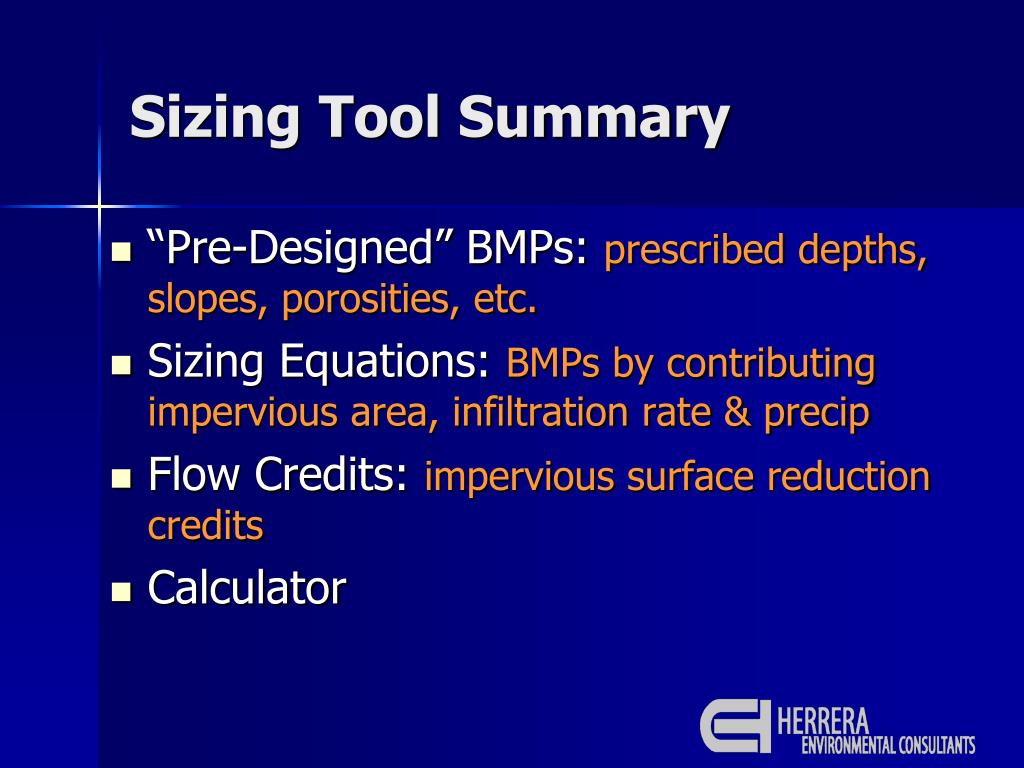 Sizing Tool Summary

- “Pre-Designed” BMPs: prescribed depths, slopes, porosities, etc.
- Sizing Equations: BMPs by contributing impervious area, infiltration rate & precip
- Flow Credits: impervious surface reduction credits
- Calculator

HERRERA
ENVIRONMENTAL CONSULTANTS